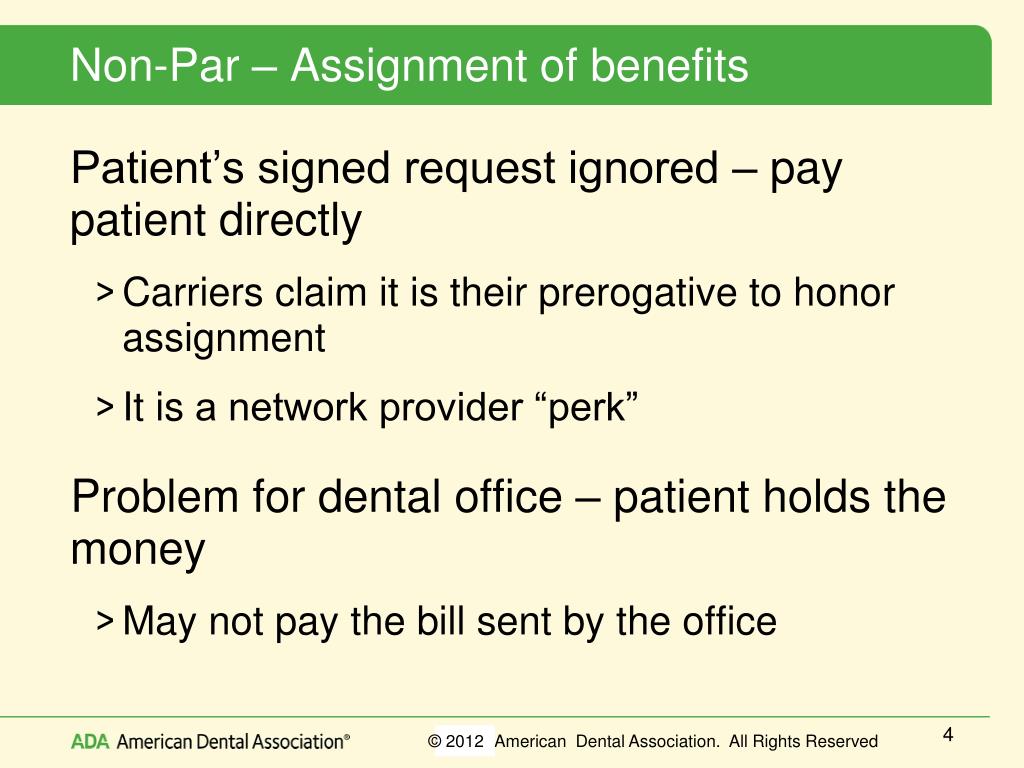 Non-Par – Assignment of benefits

Patient’s signed request ignored – pay patient directly

> Carriers claim it is their prerogative to honor assignment

> It is a network provider “perk”

Problem for dental office – patient holds the money

> May not pay the bill sent by the office

ADA American Dental Association®

© 2012 American Dental Association. All Rights Reserved

4